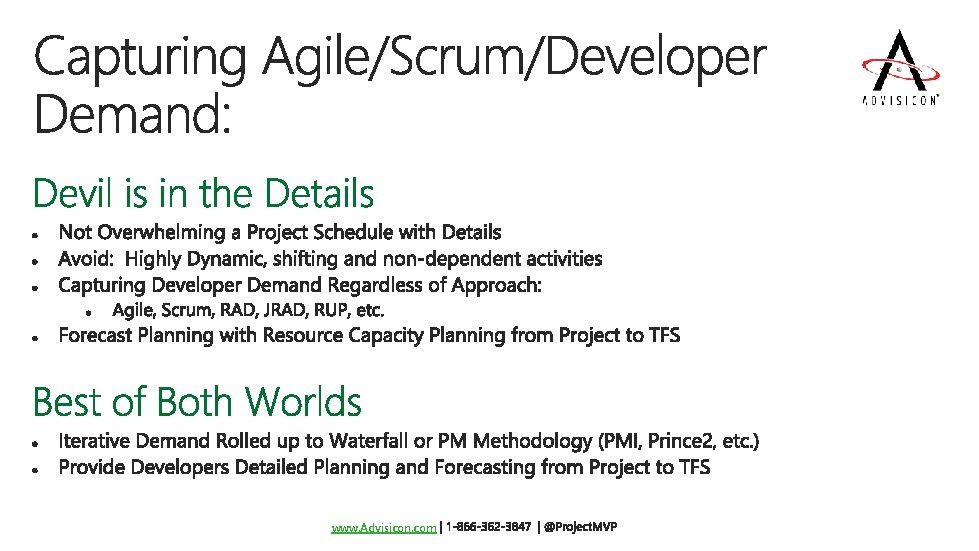 Capturing Agile/Scrum/Developer Demand:

ADVISICON

Devil is in the Details

- Not Overwhelming a Project Schedule with Details
- Avoid: Highly Dynamic, shifting and non-dependent activities
- Capturing Developer Demand Regardless of Approach:
  - Agile, Scrum, RAD, JRAD, RUP, etc.
- Forecast Planning with Resource Capacity Planning from Project to TFS

Best of Both Worlds

- Iterative Demand Rolled up to Waterfall or PM Methodology (PMI, Prince2, etc.)
- Provide Developers Detailed Planning and Forecasting from Project to TFS

www.Advisicon.com | 1-866-362-3847 | @ProjectMVP